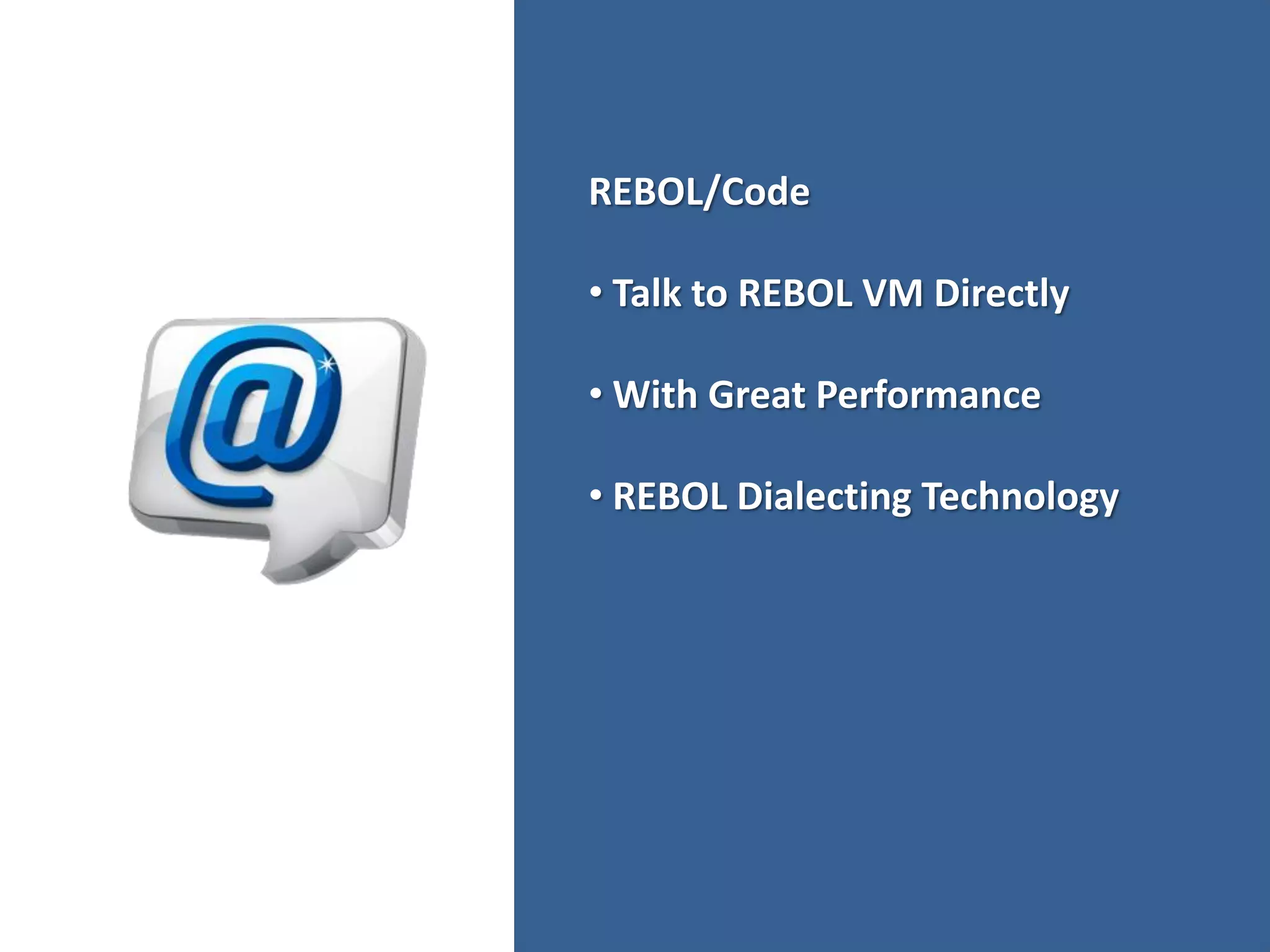 @

REBOL/Code

• Talk to REBOL VM Directly

• With Great Performance

• REBOL Dialecting Technology